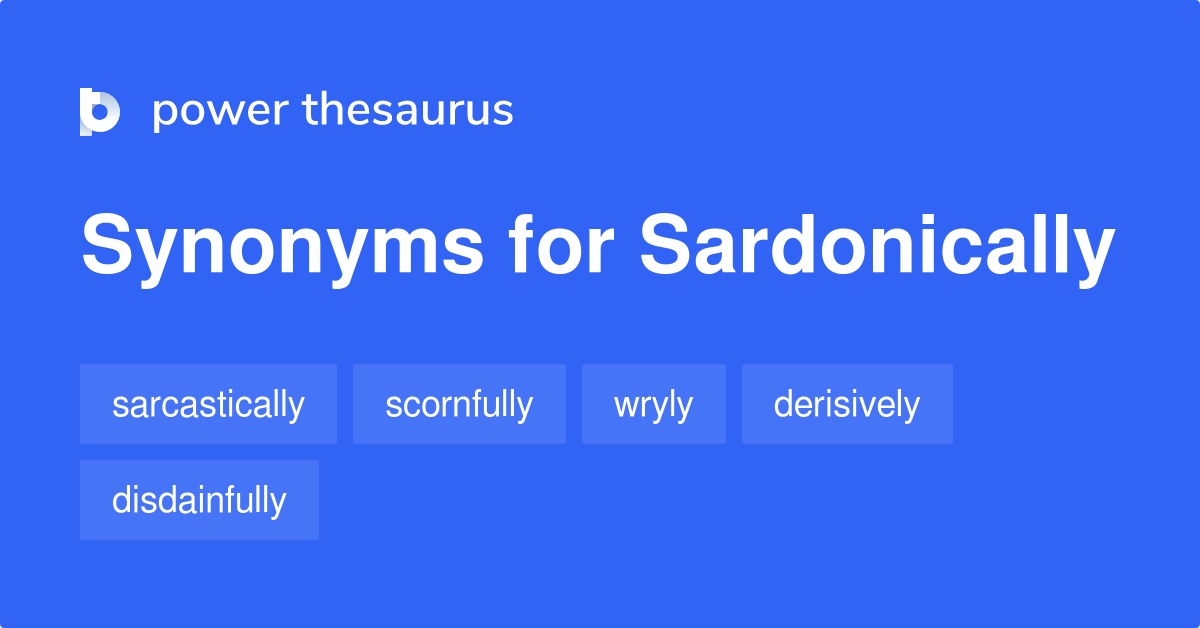 power thesaurus

Synonyms for Sardonically

sarcastically scornfully wryly derisively disdainfully